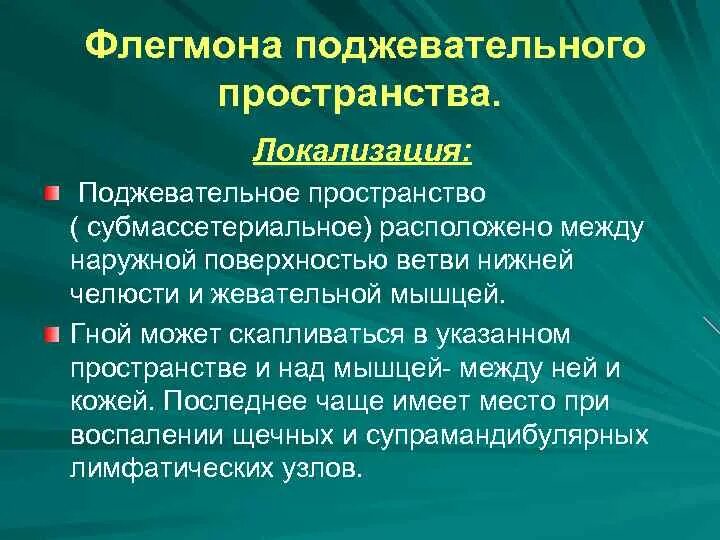 Флегмона поджевательного пространства.

Локализация:

Поджевательное пространство ( субмассетериальное) расположено между наружной поверхностью ветви нижней челюсти и жевательной мышцей.

Гной может скапливаться в указанном пространстве и над мышцей- между ней и кожей. Последнее чаще имеет место при воспалении щечных и супрамандибулярных лимфатических узлов.